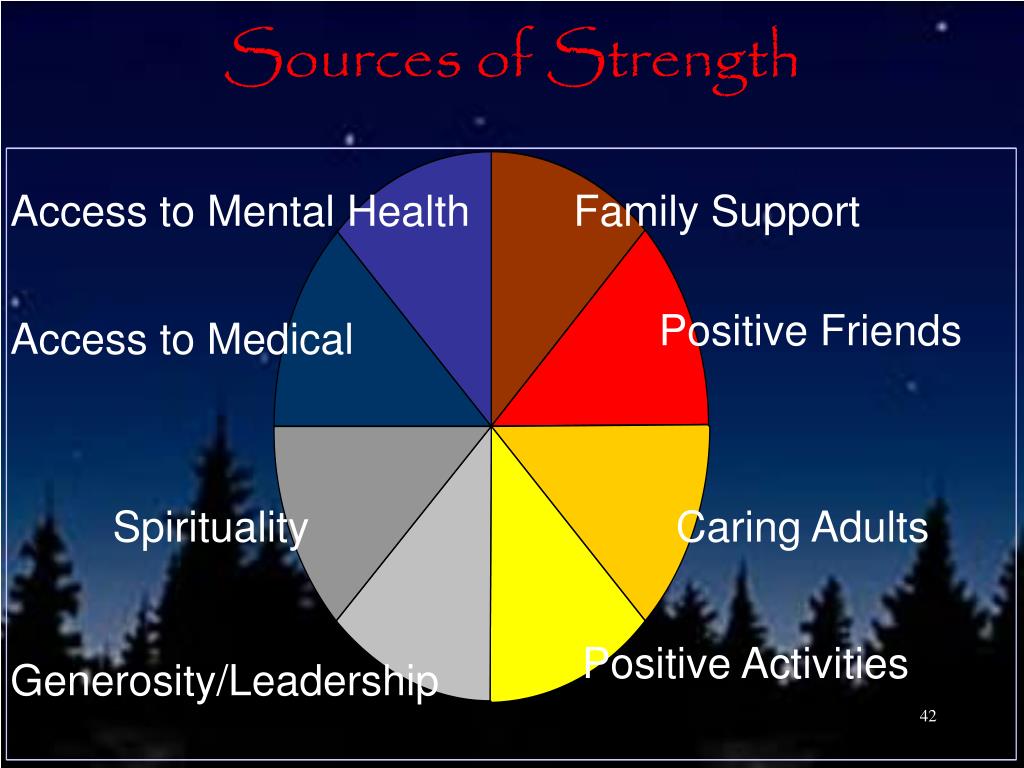 Sources of Strength

Access to Mental Health

Family Support

Access to Medical

Positive Friends

Spirituality

Caring Adults

Generosity/Leadership

Positive Activities

42